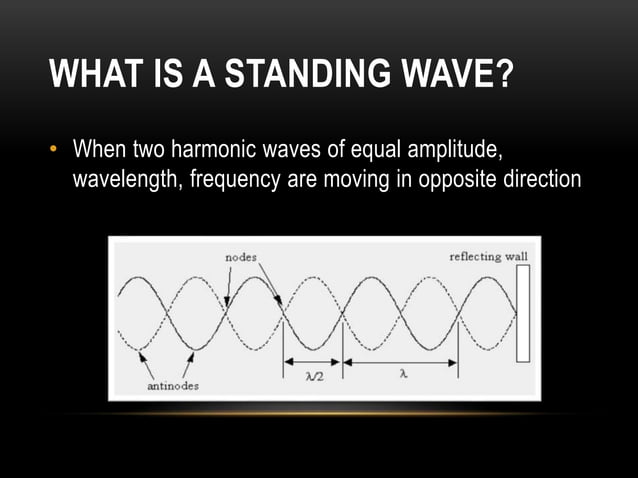 WHAT IS A STANDING WAVE?

• When two harmonic waves of equal amplitude, wavelength, frequency are moving in opposite direction

nodes

reflecting wall

antinodes

$\lambda/2$

$\lambda$